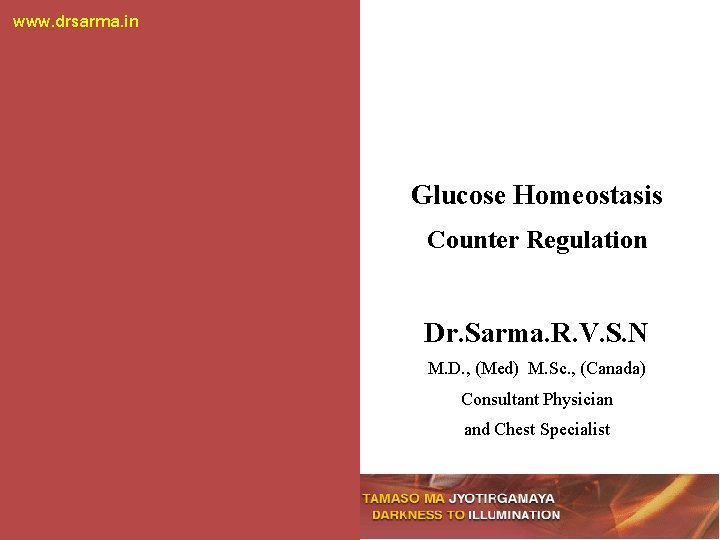 www.drsarma.in

Glucose Homeostasis
Counter Regulation

Dr.Sarma.R.V.S.N
M.D., (Med) M.Sc., (Canada)
Consultant Physician
and Chest Specialist

TAMASO MA JYOTIRGAMAYA
DARKNESS TO ILLUMINATION